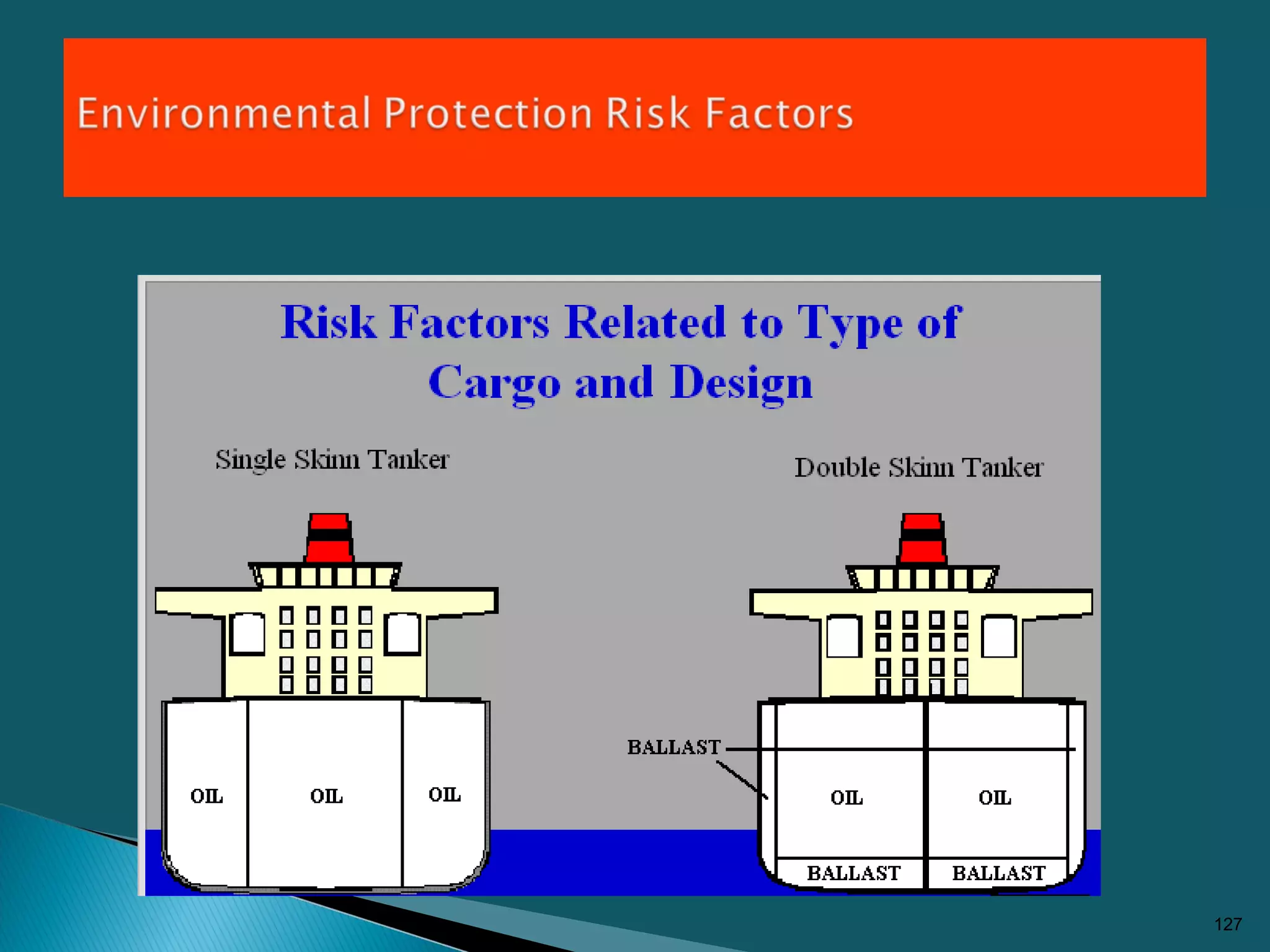 Environmental Protection Risk Factors

Risk Factors Related to Type of Cargo and Design

Single Skinn Tanker

Double Skinn Tanker

OIL OIL OIL

BALLAST

OIL OIL

BALLAST BALLAST

127